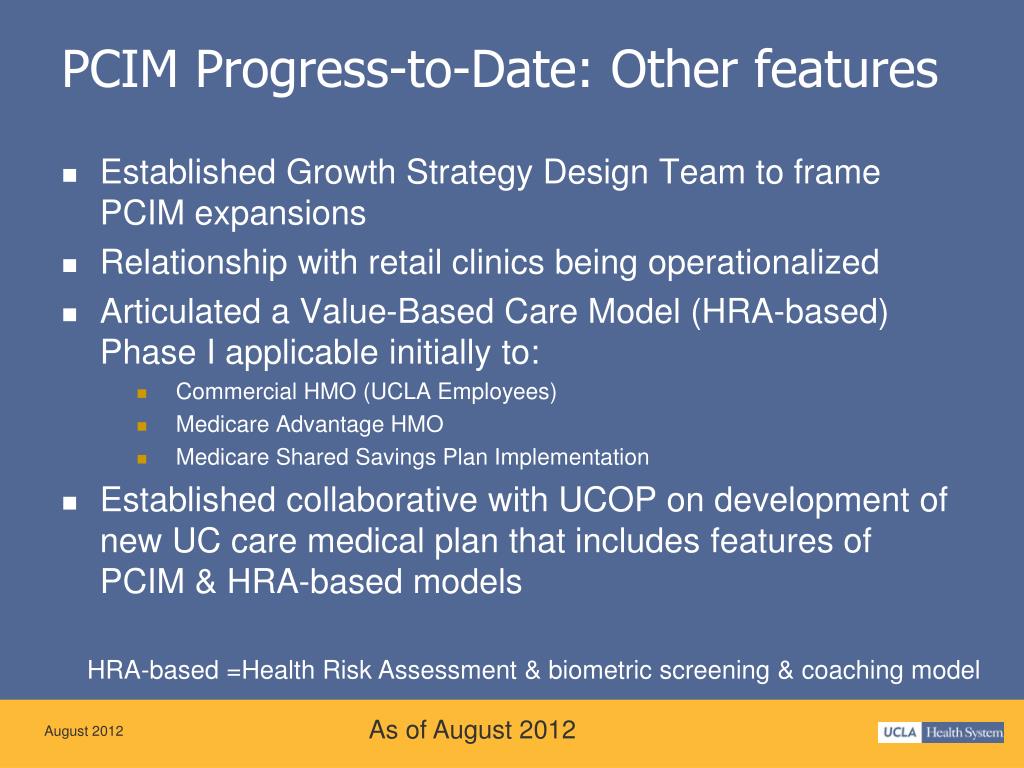 PCIM Progress-to-Date: Other features

- Established Growth Strategy Design Team to frame PCIM expansions
- Relationship with retail clinics being operationalized
- Articulated a Value-Based Care Model (HRA-based) Phase I applicable initially to:
  - Commercial HMO (UCLA Employees)
  - Medicare Advantage HMO
  - Medicare Shared Savings Plan Implementation
- Established collaborative with UCOP on development of new UC care medical plan that includes features of PCIM & HRA-based models

HRA-based =Health Risk Assessment & biometric screening & coaching model

August 2012

As of August 2012

UCLA Health System